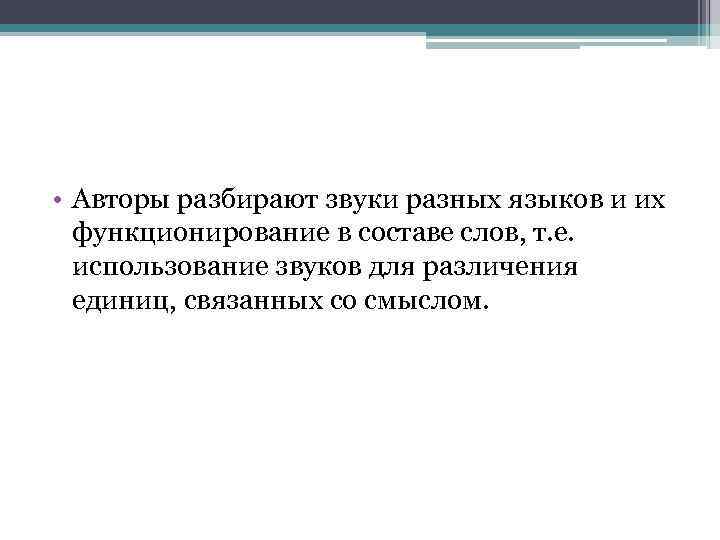 • Авторы разбирают звуки разных языков и их функционирование в составе слов, т.е. использование звуков для различения единиц, связанных со смыслом.